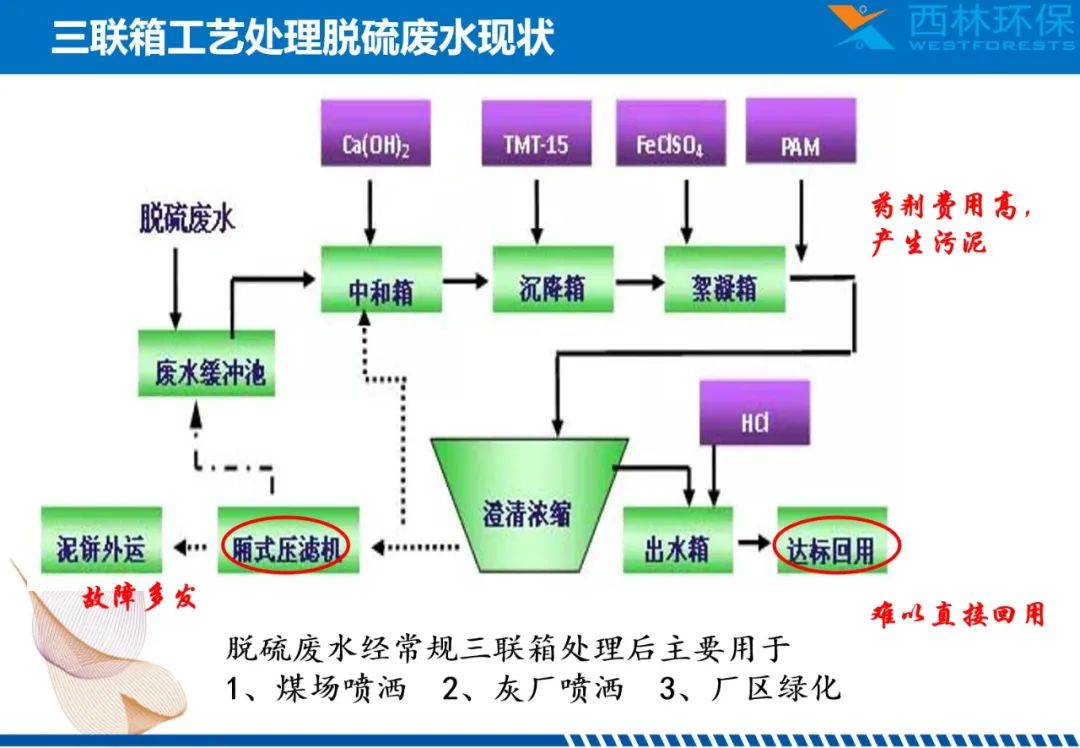 三联箱工艺处理脱硫废水现状

西林环保
WESTFORESTS

$Ca(OH)_2$

TMT-15

$FeClSO_4$

PAM

脱硫废水

药剂费用高，产生污泥

中和箱

沉降箱

絮凝箱

废水缓冲池

HCl

澄清浓缩

泥饼外运

厢式压滤机

出水箱

达标回用

故障多发

难以直接回用

脱硫废水经常规三联箱处理后主要用于
1、煤场喷洒 2、灰厂喷洒 3、厂区绿化